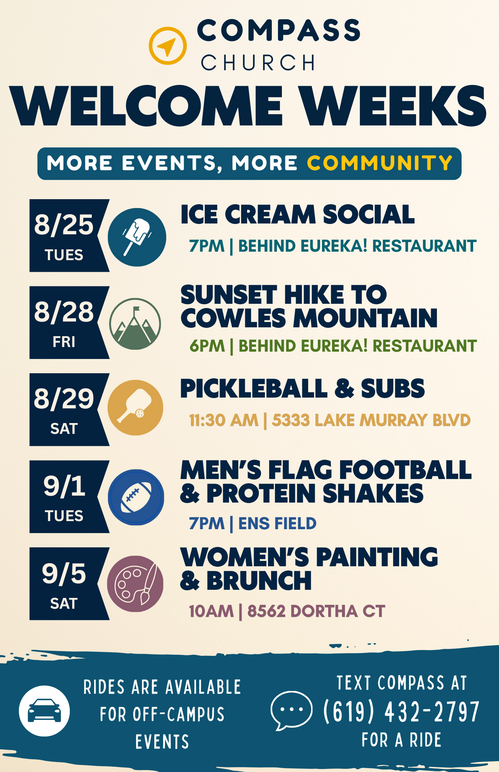 COMPASS CHURCH

WELCOME WEEKS

MORE EVENTS, MORE COMMUNITY

8/25 TUES

ICE CREAM SOCIAL

7PM | BEHIND EUREKA! RESTAURANT

8/28 FRI

SUNSET HIKE TO COWLES MOUNTAIN

6PM | BEHIND EUREKA! RESTAURANT

8/29 SAT

PICKLEBALL & SUBS

11:30 AM | 5333 LAKE MURRAY BLVD

9/1 TUES

MEN'S FLAG FOOTBALL & PROTEIN SHAKES

7PM | ENS FIELD

9/5 SAT

WOMEN'S PAINTING & BRUNCH

10AM | 8562 DORTHA CT

RIDES ARE AVAILABLE FOR OFF-CAMPUS EVENTS

TEXT COMPASS AT (619) 432-2797 FOR A RIDE